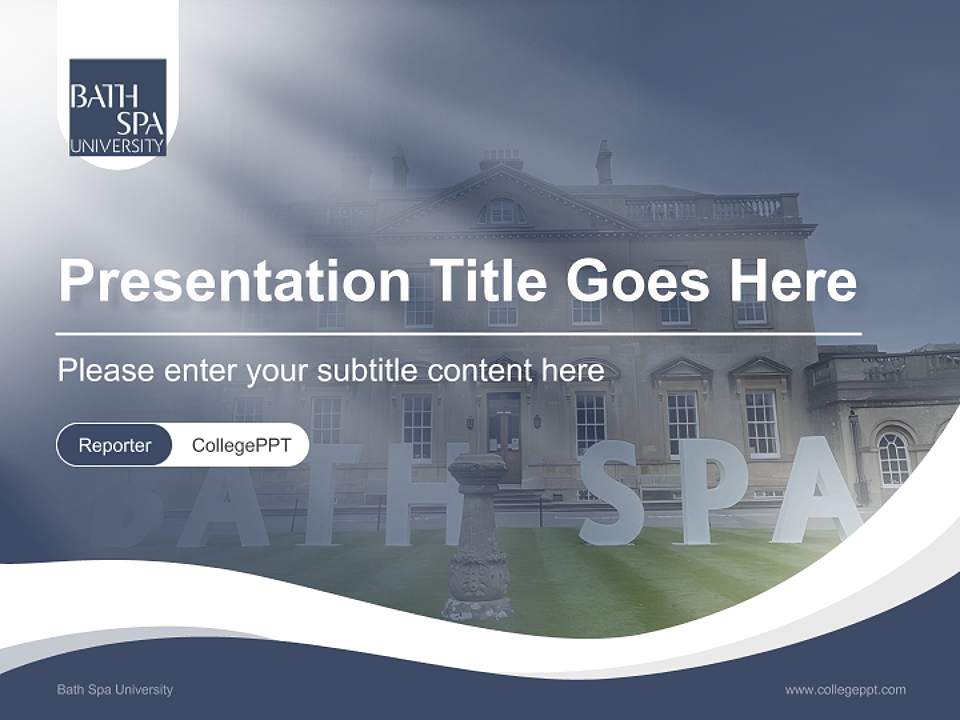 BATH SPA UNIVERSITY

Presentation Title Goes Here

Please enter your subtitle content here

Reporter CollegePPT

BATH SPA

Bath Spa University

www.collegeppt.com